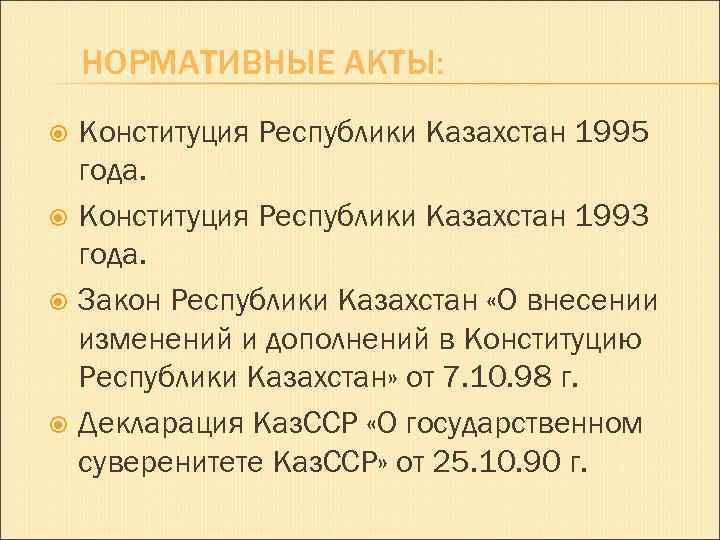 НОРМАТИВНЫЕ АКТЫ:

Конституция Республики Казахстан 1995 года.

Конституция Республики Казахстан 1993 года.

Закон Республики Казахстан «О внесении изменений и дополнений в Конституцию Республики Казахстан» от 7.10.98 г.

Декларация КазССР «О государственном суверенитете КазССР» от 25.10.90 г.